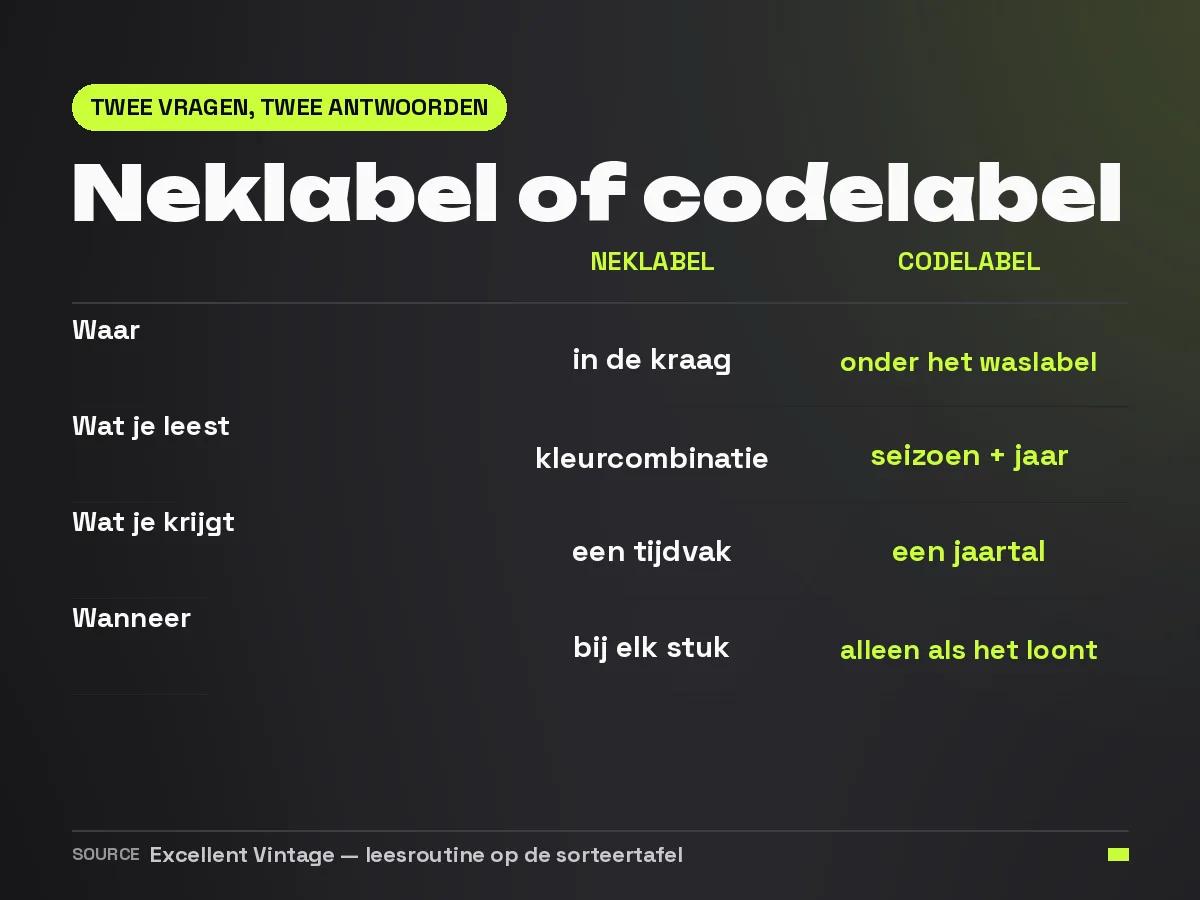 TWEE VRAGEN, TWEE ANTWOORDEN

Neklabel of codelabel

| | NEKLABEL | CODELABEL |
|---|---|---|
| Waar | in de kraag | onder het waslabel |
| Wat je leest | kleurcombinatie | seizoen + jaar |
| Wat je krijgt | een tijdvak | een jaartal |
| Wanneer | bij elk stuk | alleen als het loont |

SOURCE Excellent Vintage — leesroutine op de sorteertafel